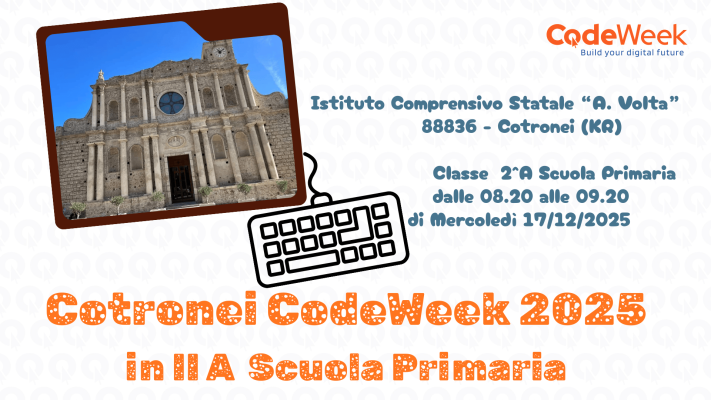 CodeWeek
Build your digital future

Istituto Comprensivo Statale “A. Volta”
88836 - Cotronei (KR)

Classe 2^A Scuola Primaria
dalle 08.20 alle 09.20
di Mercoledì 17/12/2025

Cotronei CodeWeek 2025
in II A Scuola Primaria